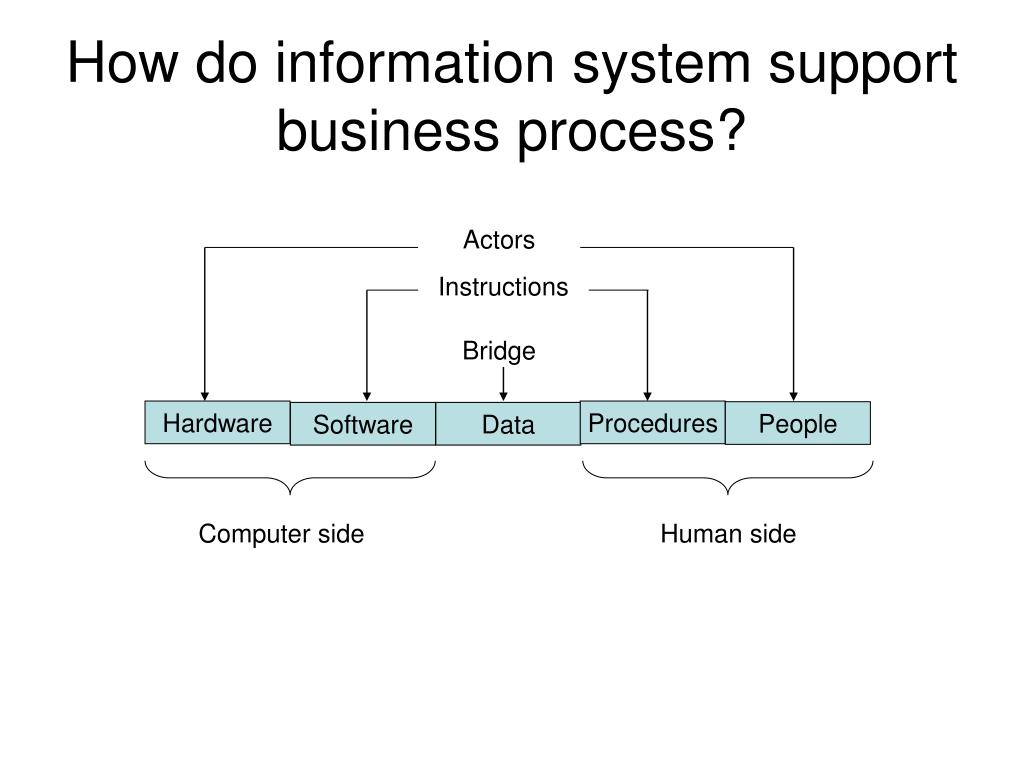 How do information system support business process?

Actors

Instructions

Bridge

Hardware

Software

Data

Procedures

People

Computer side

Human side